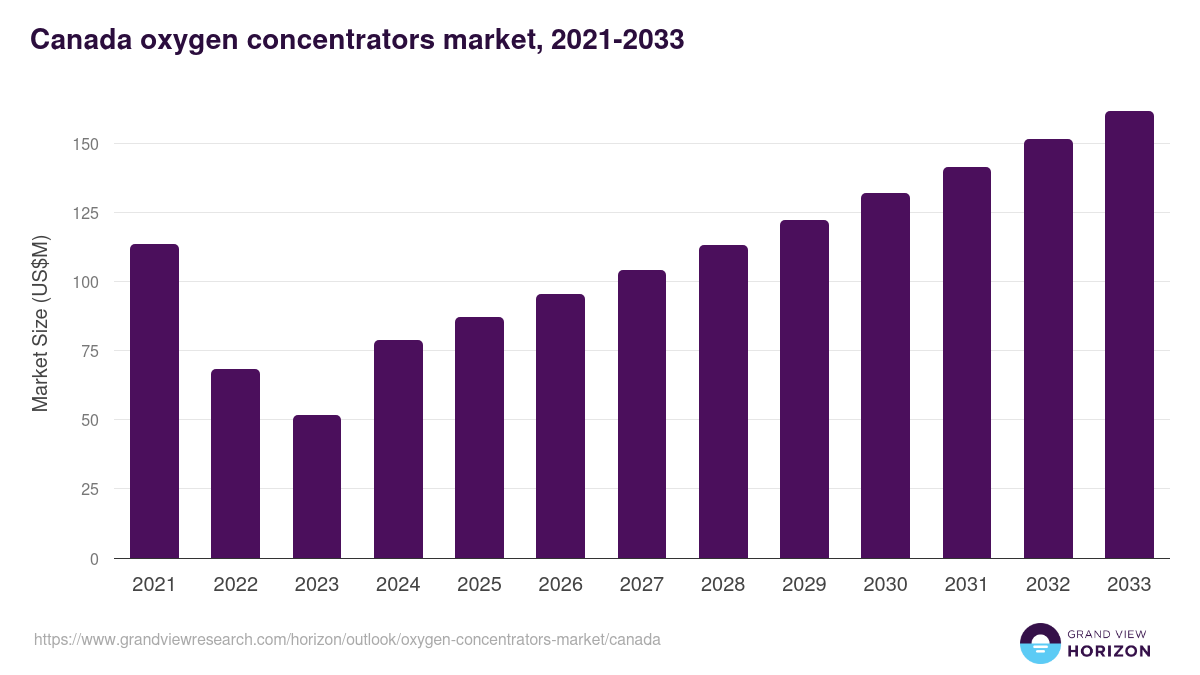 Canada oxygen concentrators market, 2021-2033

Market Size (US$M)

150
125
100
75
50
25
0

2021
2022
2023
2024
2025
2026
2027
2028
2029
2030
2031
2032
2033

https://www.grandviewresearch.com/horizon/outlook/oxygen-concentrators-market/canada

GRAND VIEW
HORIZON